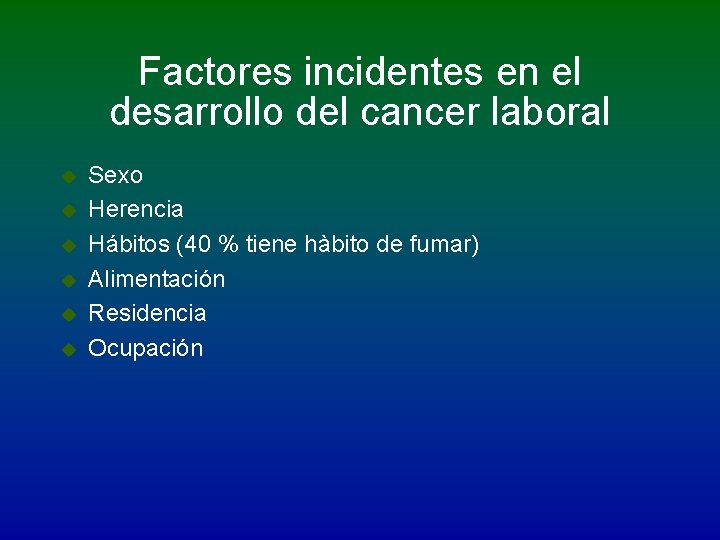 Factores incidentes en el desarrollo del cancer laboral

• Sexo
• Herencia
• Hábitos (40 % tiene hàbito de fumar)
• Alimentación
• Residencia
• Ocupación